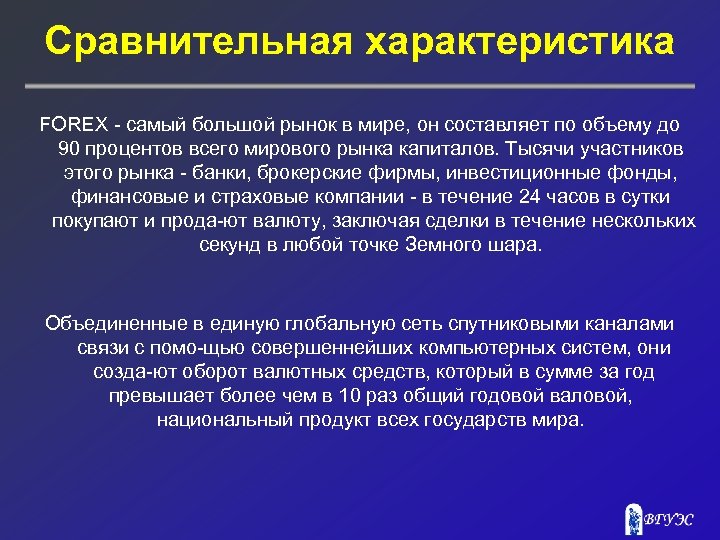 Сравнительная характеристика

FOREX - самый большой рынок в мире, он составляет по объему до 90 процентов всего мирового рынка капиталов. Тысячи участников этого рынка - банки, брокерские фирмы, инвестиционные фонды, финансовые и страховые компании - в течение 24 часов в сутки покупают и прода-ют валюту, заключая сделки в течение нескольких секунд в любой точке Земного шара.

Объединенные в единую глобальную сеть спутниковыми каналами связи с помо-щью совершеннейших компьютерных систем, они созда-ют оборот валютных средств, который в сумме за год превышает более чем в 10 раз общий годовой валовой, национальный продукт всех государств мира.

ВГУЭС